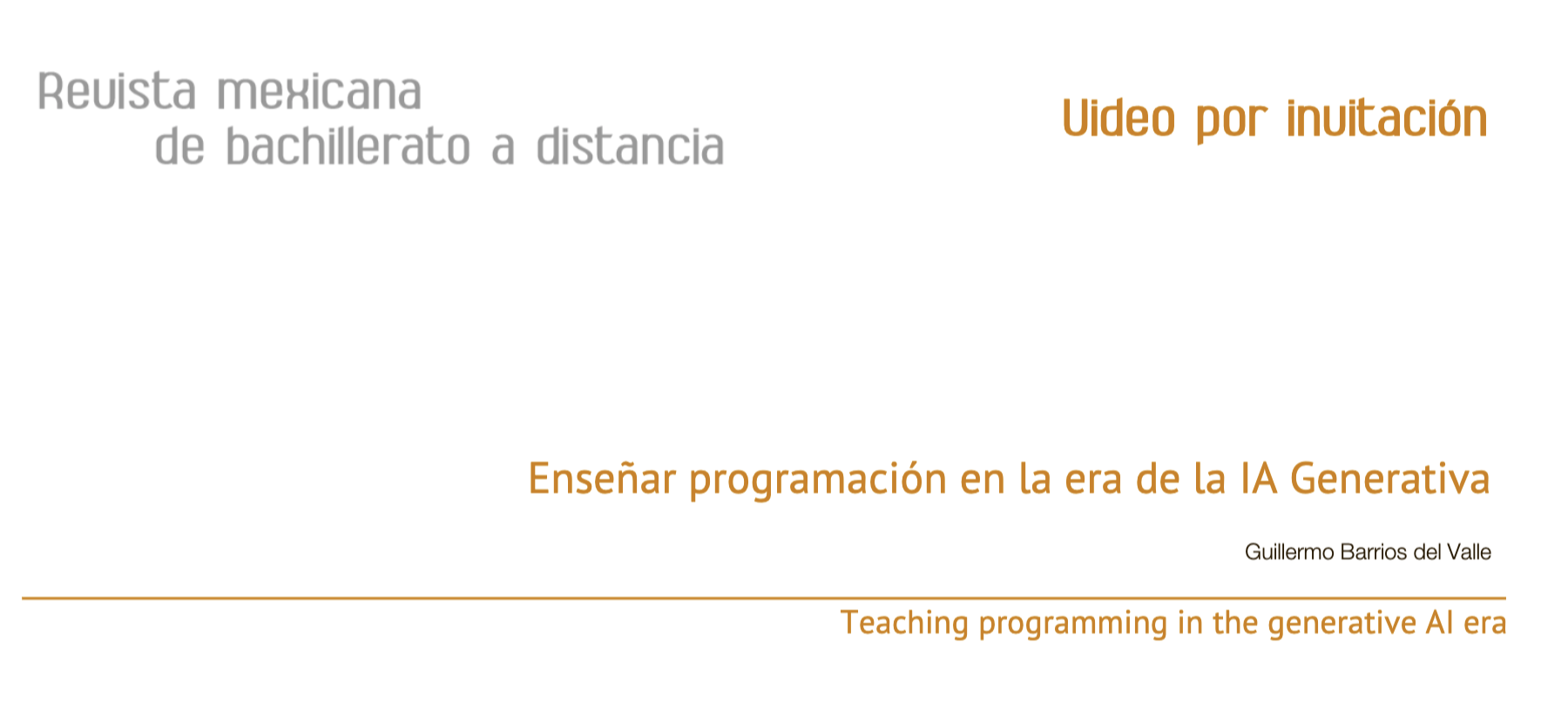 Revista mexicana
de bachillerato a distancia

Video por invitación

Enseñar programación en la era de la IA Generativa

Guillermo Barrios del Valle

Teaching programming in the generative AI era